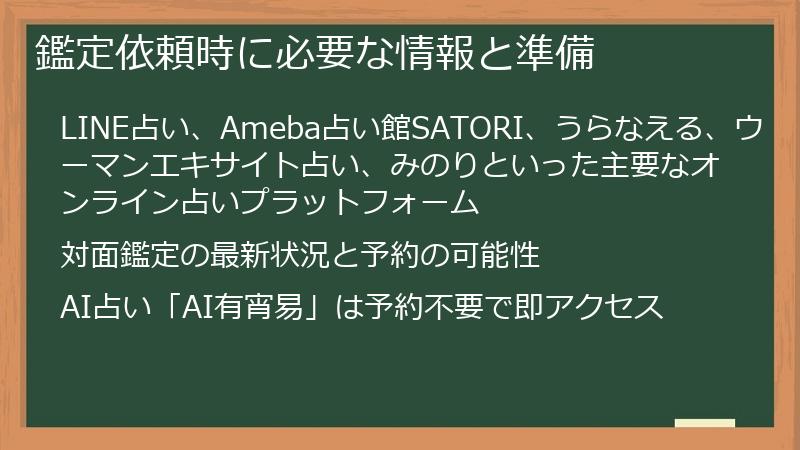 鑑定依頼時に必要な情報と準備

LINE占い、Ameba占い館SATORI、うらなえる、ウーマンエキサイト占い、みのりといった主要なオンライン占いプラットフォーム

対面鑑定の最新状況と予約の可能性

AI占い「AI有宵易」は予約不要で即アクセス